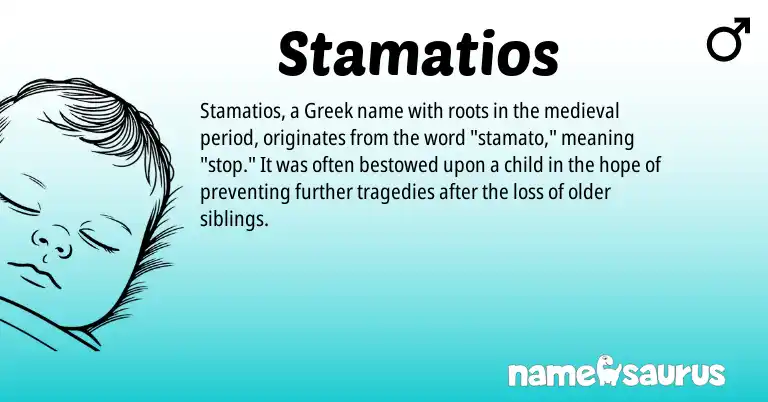 Stamatios

♂

Stamatios, a Greek name with roots in the medieval period, originates from the word "stamato," meaning "stop." It was often bestowed upon a child in the hope of preventing further tragedies after the loss of older siblings.

namesaurus